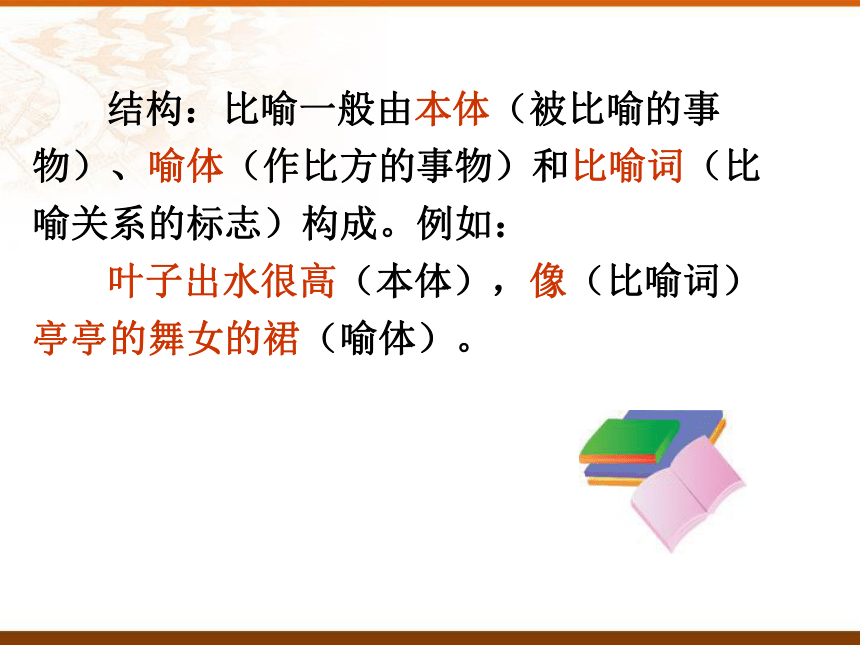 结构：比喻一般由本体（被比喻的事物）、喻体（作比方的事物）和比喻词（比喻关系的标志）构成。例如：

叶子出水很高（本体），像（比喻词）亭亭的舞女的裙（喻体）。